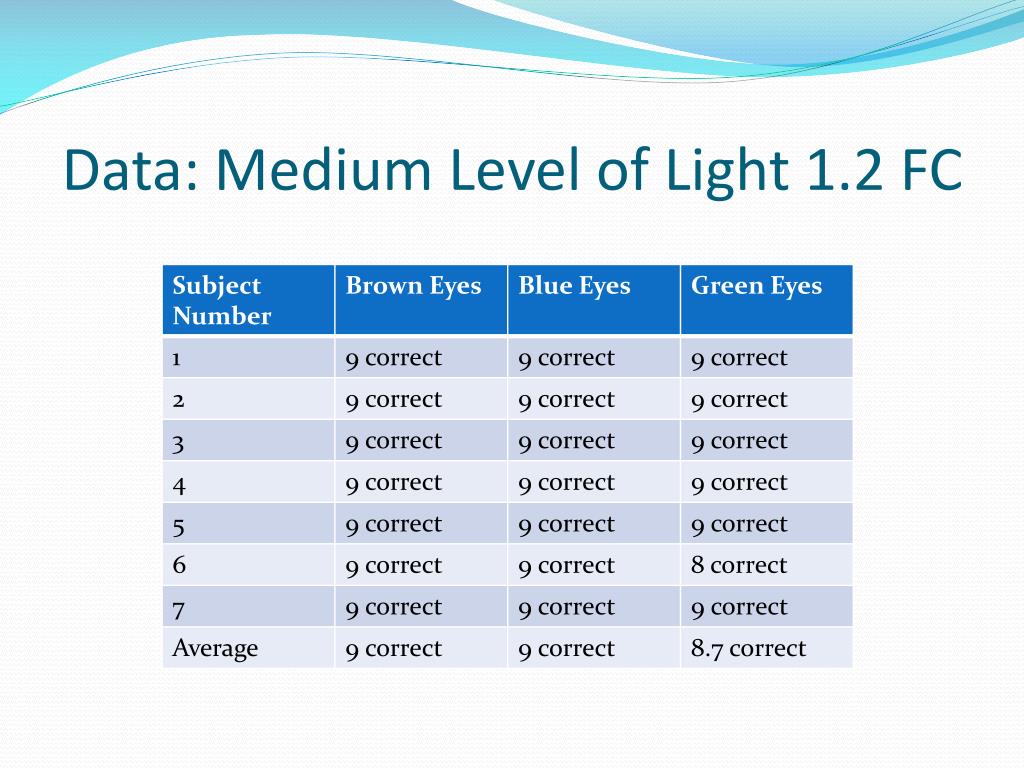 Data: Medium Level of Light 1.2 FC

| Subject Number | Brown Eyes | Blue Eyes | Green Eyes |
|---|---|---|---|
| 1 | 9 correct | 9 correct | 9 correct |
| 2 | 9 correct | 9 correct | 9 correct |
| 3 | 9 correct | 9 correct | 9 correct |
| 4 | 9 correct | 9 correct | 9 correct |
| 5 | 9 correct | 9 correct | 9 correct |
| 6 | 9 correct | 9 correct | 8 correct |
| 7 | 9 correct | 9 correct | 9 correct |
| Average | 9 correct | 9 correct | 8.7 correct |